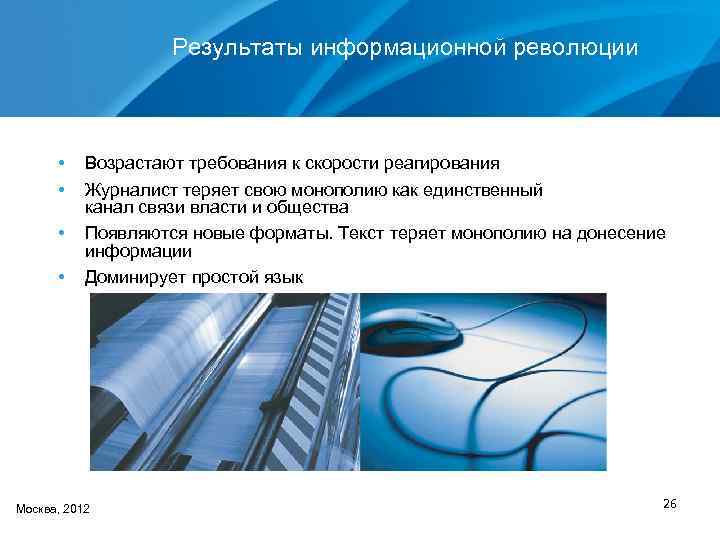 Результаты информационной революции

• Возрастают требования к скорости реагирования
• Журналист теряет свою монополию как единственный канал связи власти и общества
• Появляются новые форматы. Текст теряет монополию на донесение информации
• Доминирует простой язык

Москва, 2012

26